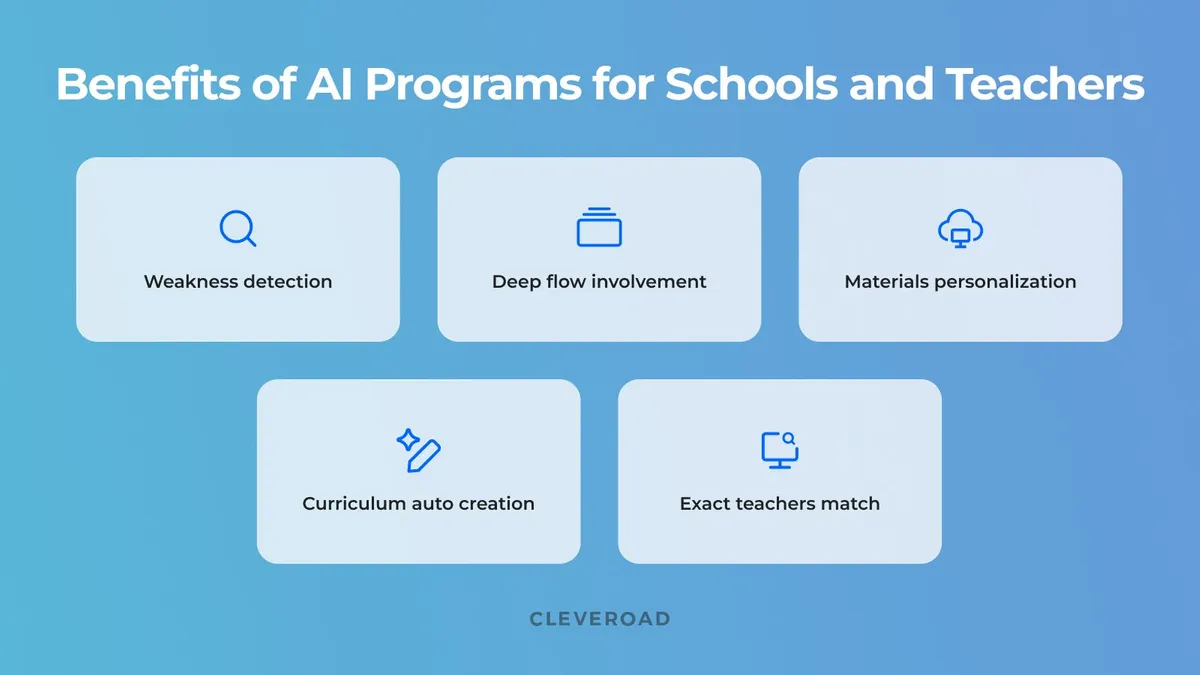 Benefits of AI Programs for Schools and Teachers

Weakness detection

Deep flow involvement

Materials personalization

Curriculum auto creation

Exact teachers match

CLEVEROAD